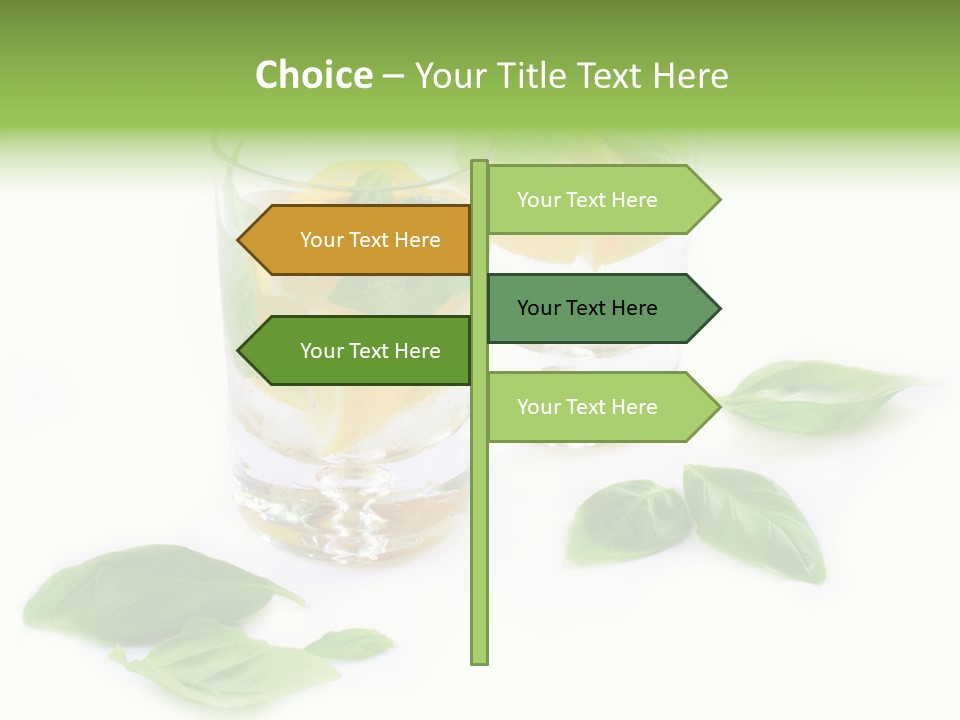 Choice – Your Title Text Here

Your Text Here

Your Text Here

Your Text Here

Your Text Here

Your Text Here